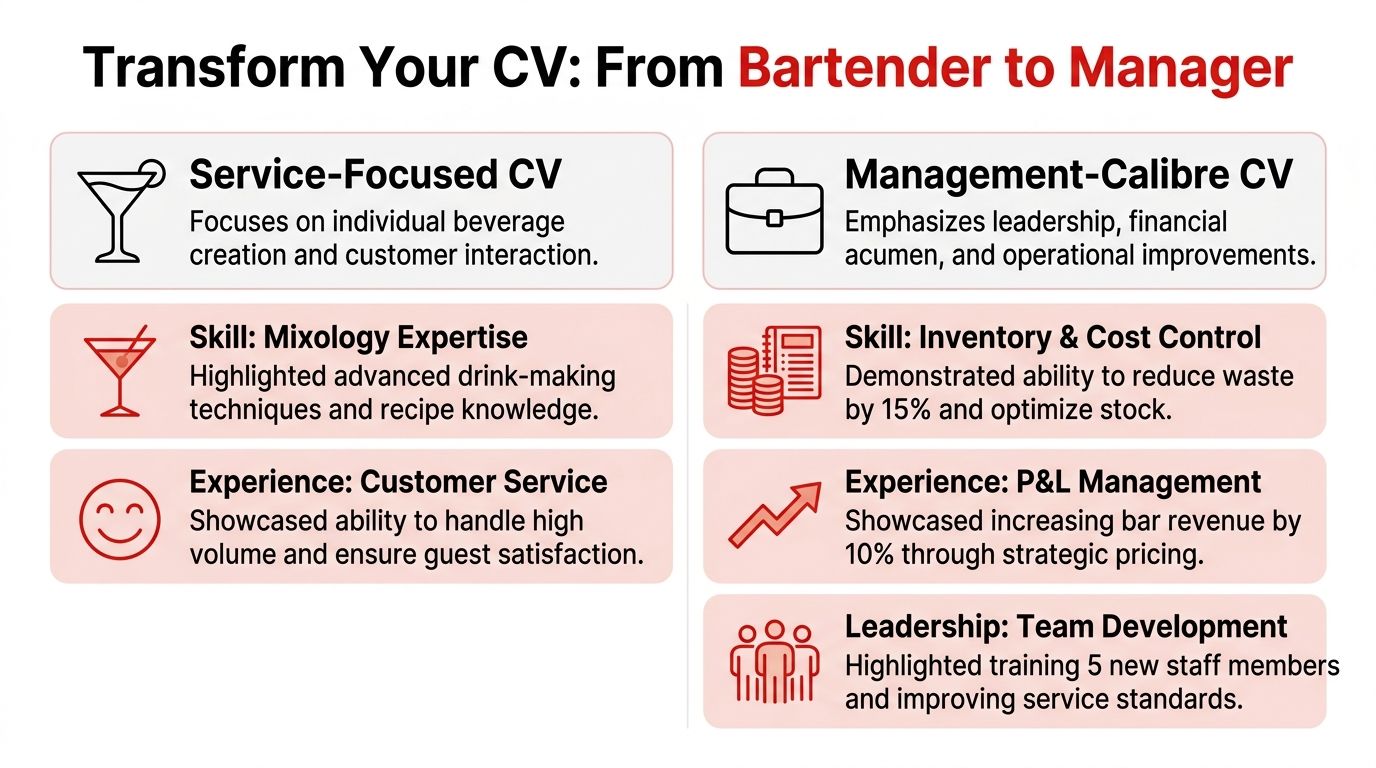 Transform Your CV: From Bartender to Manager

Service-Focused CV
Focuses on individual beverage creation and customer interaction.

Skill: Mixology Expertise
Highlighted advanced drink-making techniques and recipe knowledge.

Experience: Customer Service
Showcased ability to handle high volume and ensure guest satisfaction.

Management-Calibre CV
Emphasizes leadership, financial acumen, and operational improvements.

Skill: Inventory & Cost Control
Demonstrated ability to reduce waste by 15% and optimize stock.

Experience: P&L Management
Showcased increasing bar revenue by 10% through strategic pricing.

Leadership: Team Development
Highlighted training 5 new staff members and improving service standards.